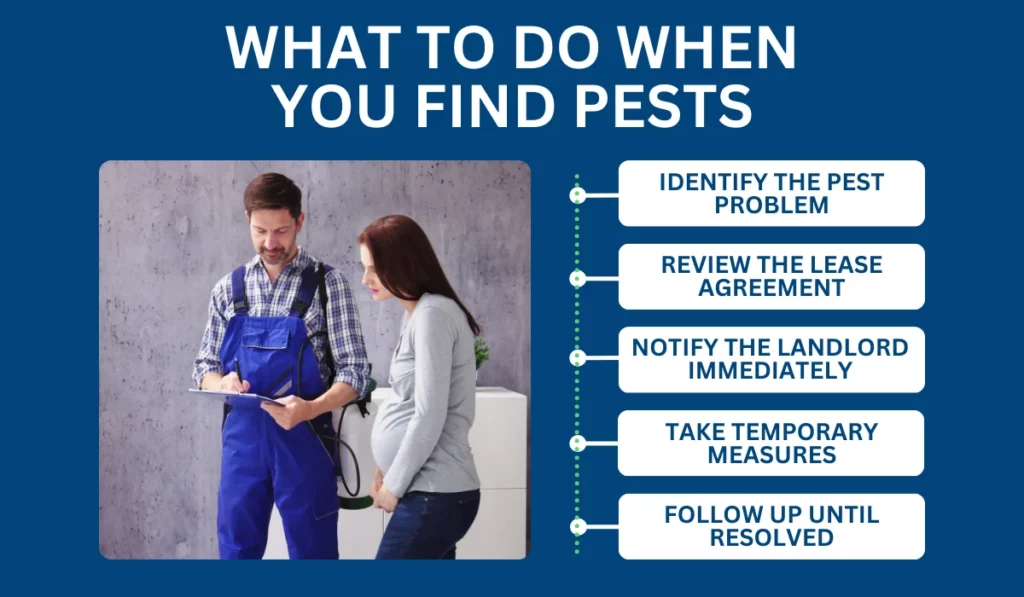 WHAT TO DO WHEN YOU FIND PESTS

IDENTIFY THE PEST PROBLEM

REVIEW THE LEASE AGREEMENT

NOTIFY THE LANDLORD IMMEDIATELY

TAKE TEMPORARY MEASURES

FOLLOW UP UNTIL RESOLVED